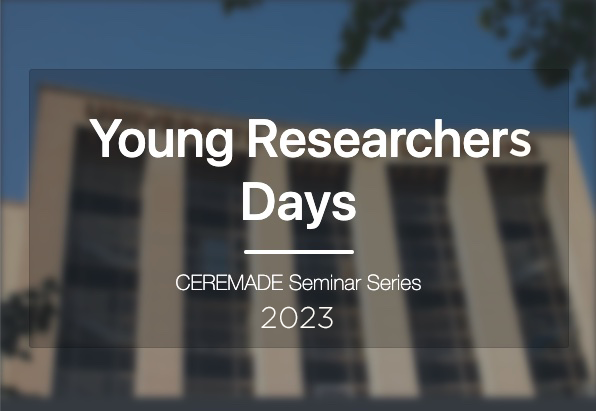 Young Researchers Days

CEREMADE Seminar Series

2023